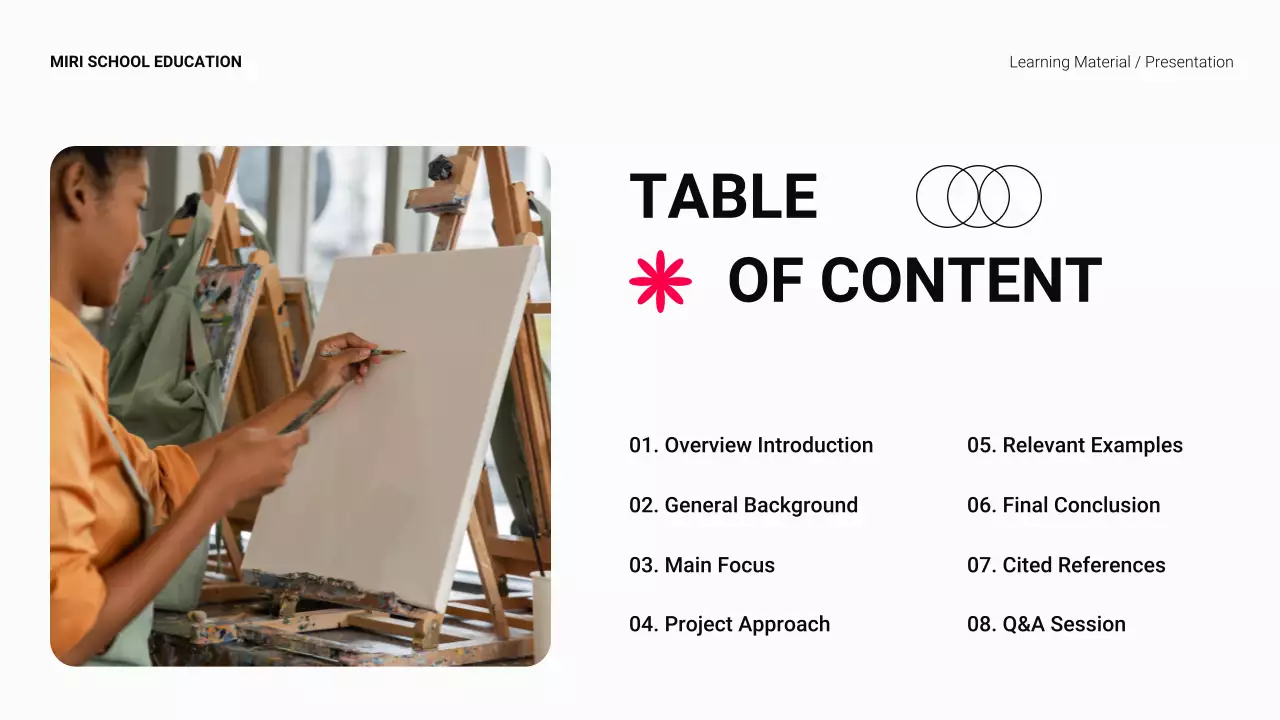 MIRI SCHOOL EDUCATION

Learning Material / Presentation

TABLE
OF CONTENT

01. Overview Introduction

02. General Background

03. Main Focus

04. Project Approach

05. Relevant Examples

06. Final Conclusion

07. Cited References

08. Q&A Session